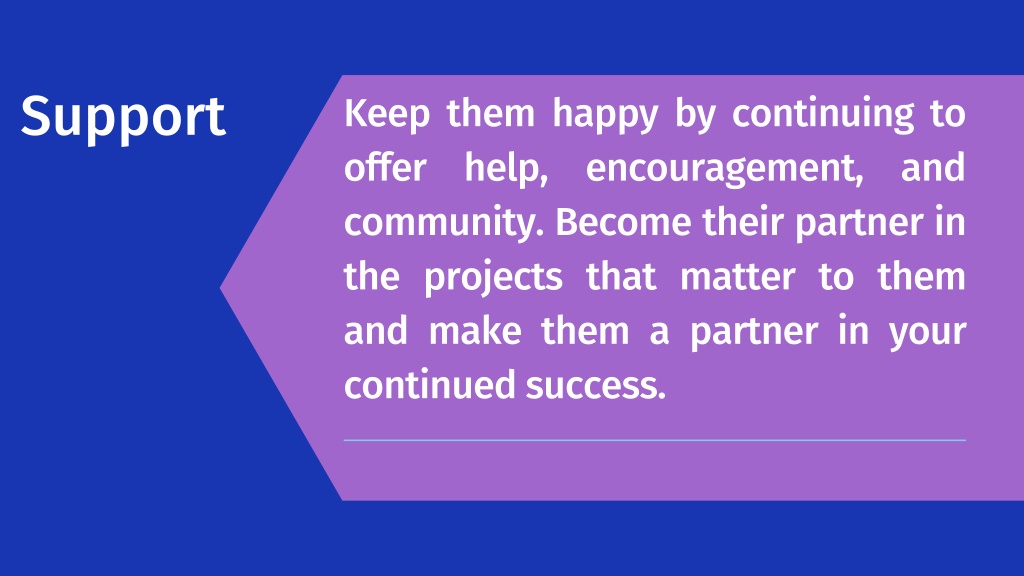 Support

Keep them happy by continuing to offer help, encouragement, and community. Become their partner in the projects that matter to them and make them a partner in your continued success.